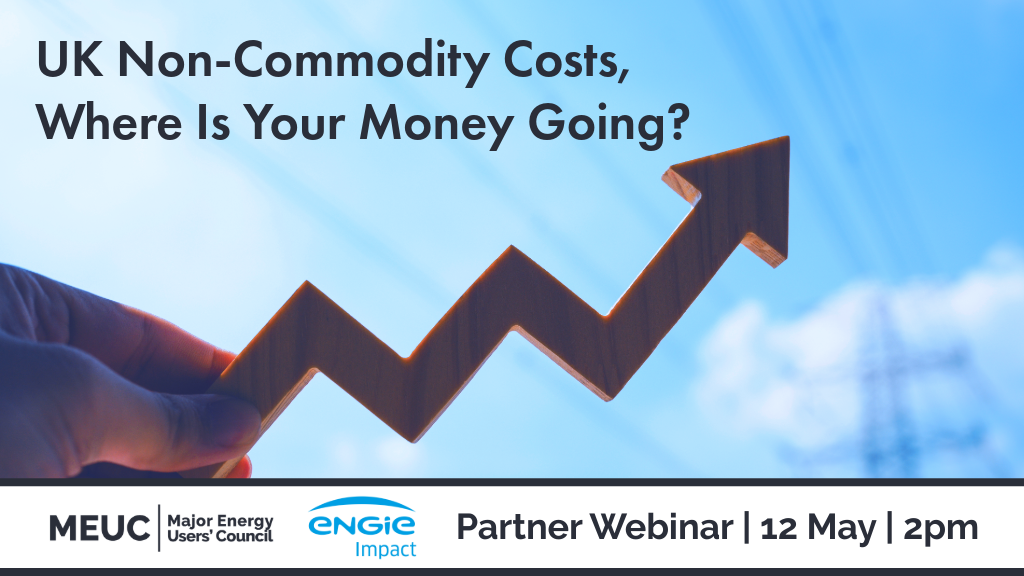 UK Non-Commodity Costs, Where Is Your Money Going?

MEUC | Major Energy Users' Council

ENGIE Impact

Partner Webinar | 12 May | 2pm